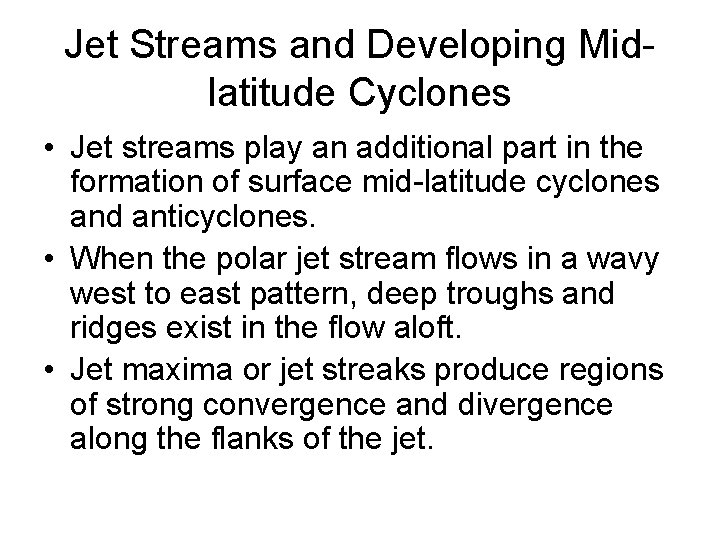 Jet Streams and Developing Mid-latitude Cyclones

• Jet streams play an additional part in the formation of surface mid-latitude cyclones and anticyclones.
• When the polar jet stream flows in a wavy west to east pattern, deep troughs and ridges exist in the flow aloft.
• Jet maxima or jet streaks produce regions of strong convergence and divergence along the flanks of the jet.